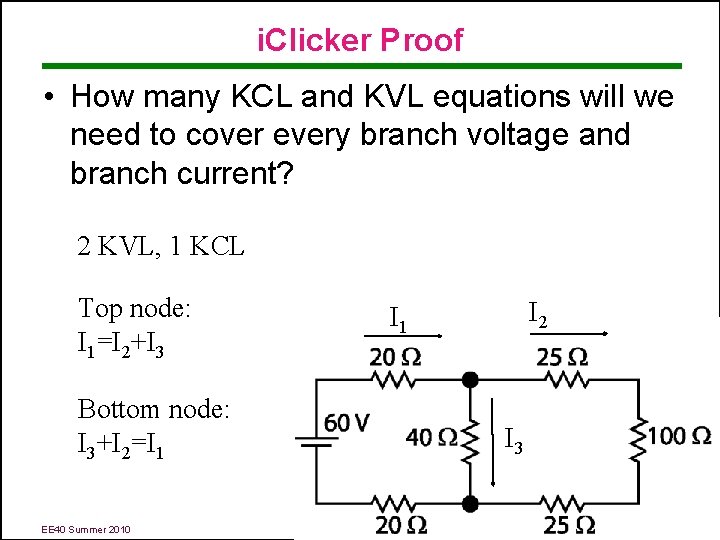 iClicker Proof

• How many KCL and KVL equations will we need to cover every branch voltage and branch current?

2 KVL, 1 KCL

Top node:
$I_1=I_2+I_3$

Bottom node:
$I_3+I_2=I_1$

$I_1$
$I_2$
20 Ω
25 Ω
60 V
40 Ω
$I_3$
100 Ω
20 Ω
25 Ω

EE40 Summer 2010